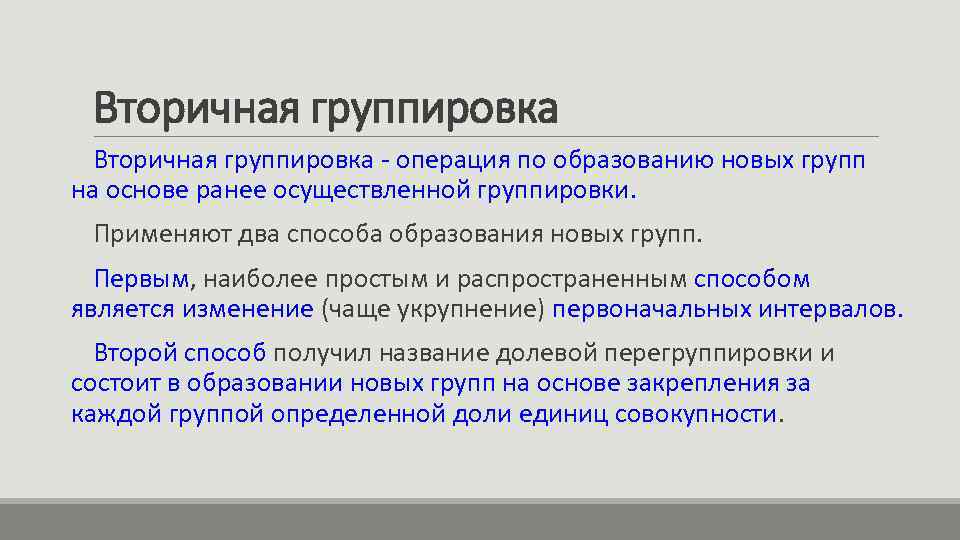 Вторичная группировка

Вторичная группировка - операция по образованию новых групп на основе ранее осуществленной группировки.

Применяют два способа образования новых групп.

Первым, наиболее простым и распространенным способом является изменение (чаще укрупнение) первоначальных интервалов.

Второй способ получил название долевой перегруппировки и состоит в образовании новых групп на основе закрепления за каждой группой определенной доли единиц совокупности.